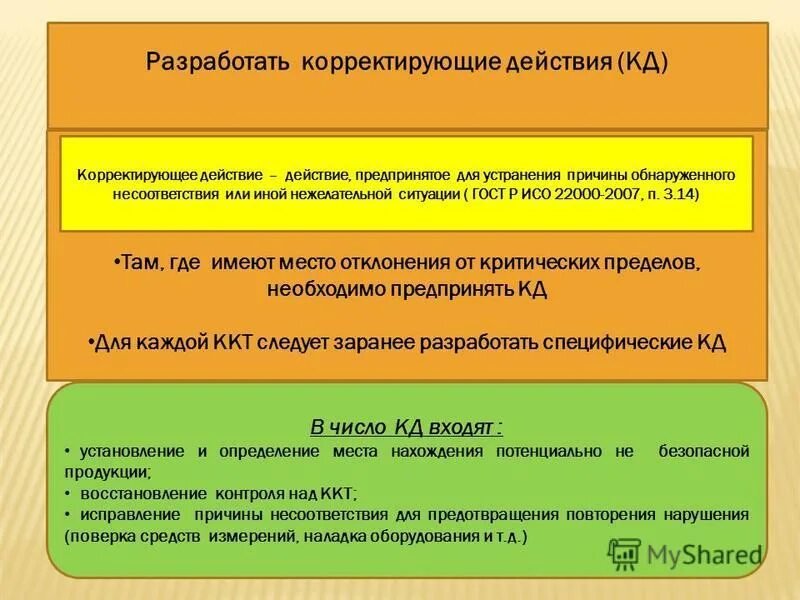 Разработать корректирующие действия (КД)

Корректирующее действие – действие, предпринятое для устранения причины обнаруженного несоответствия или иной нежелательной ситуации ( ГОСТ Р ИСО 22000-2007, п. 3.14)

•Там, где имеют место отклонения от критических пределов, необходимо предпринять КД

•Для каждой ККТ следует заранее разработать специфические КД

В число КД входят :

• установление и определение места нахождения потенциально не безопасной продукции;

• восстановление контроля над ККТ;

• исправление причины несоответствия для предотвращения повторения нарушения (поверка средств измерений, наладка оборудования и т.д.)

MyShared